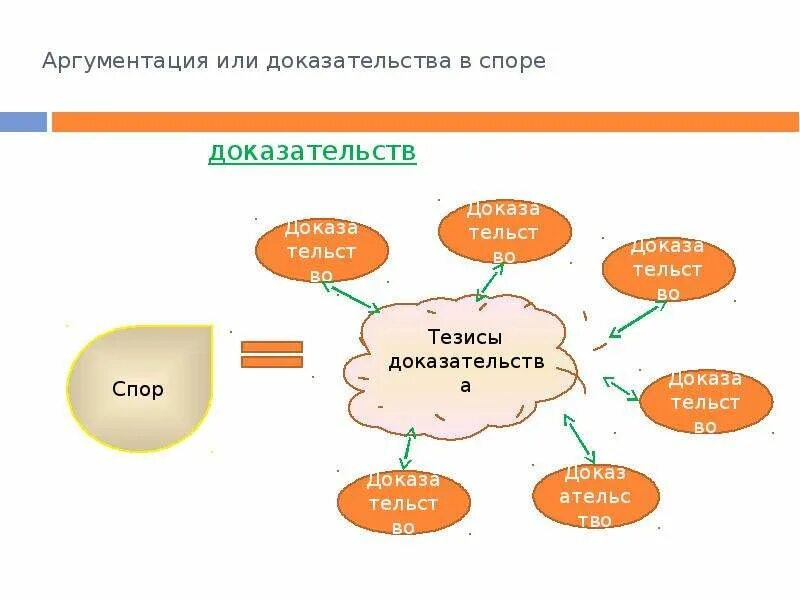 Аргументация или доказательства в споре

доказательств

Доказательство

Доказательство

Доказательство

Спор

Тезисы доказательства

Доказательство

Доказательство

Доказательство